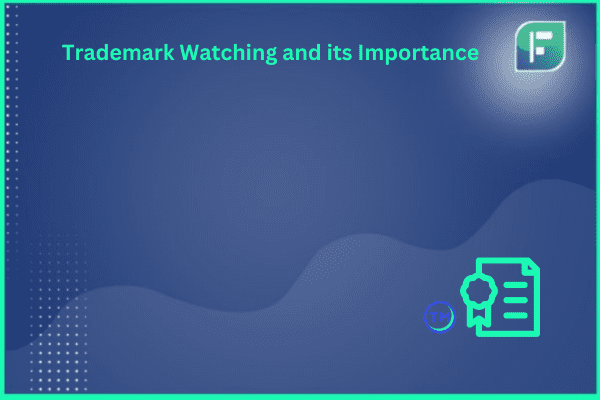 Trademark Watching and its Importance

F

TM